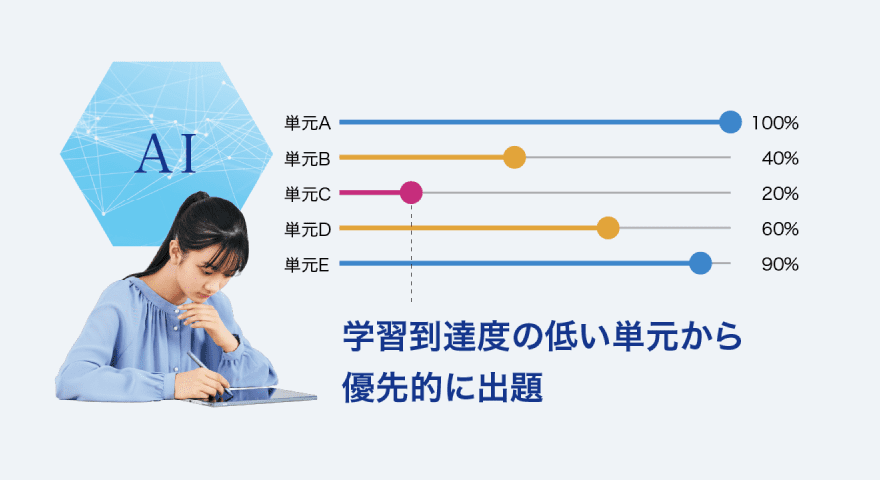 AI

単元A 100%
単元B 40%
単元C 20%
単元D 60%
単元E 90%

学習到達度の低い単元から優先的に出題